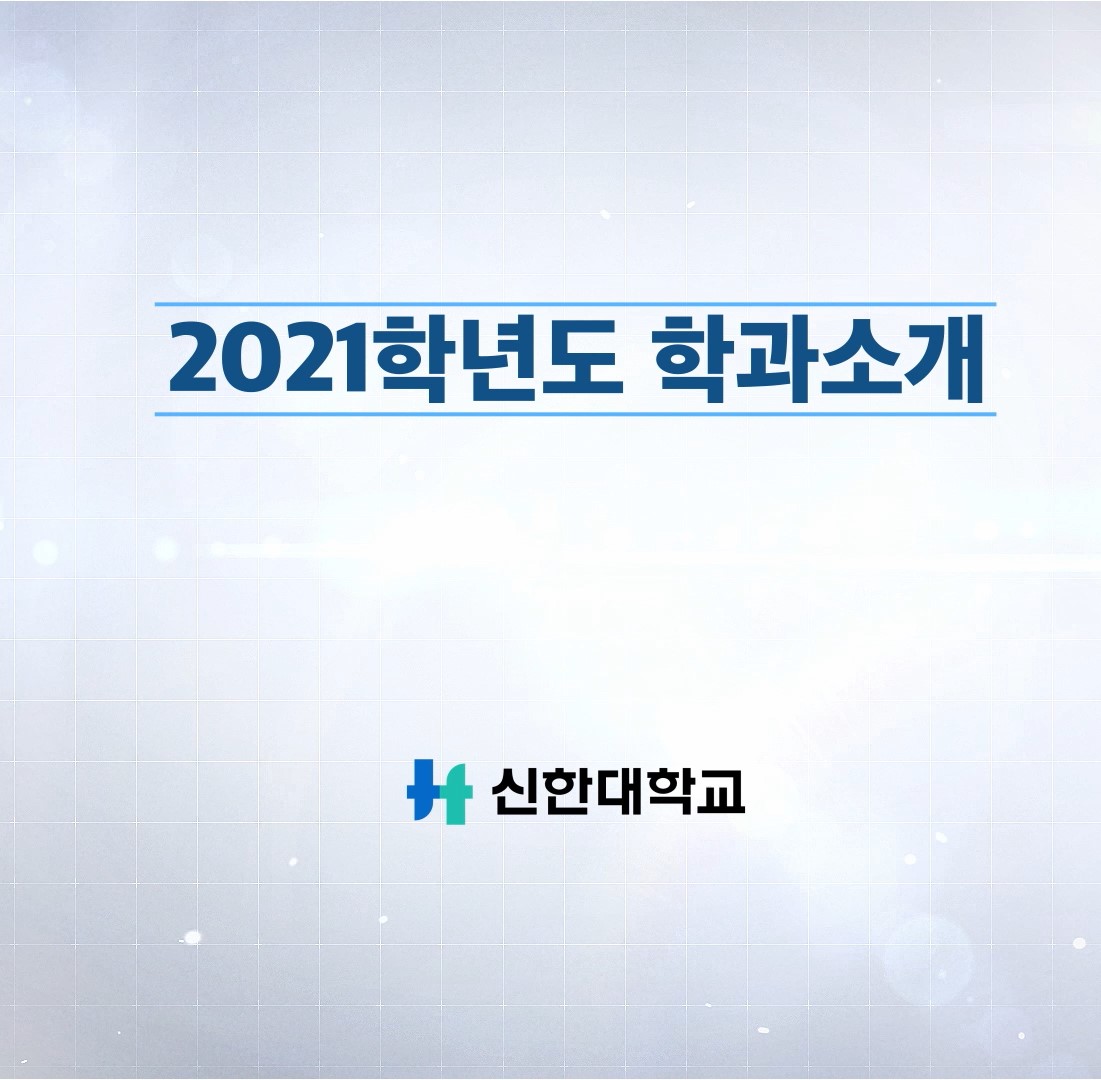 2021학년도 학과소개

신한대학교